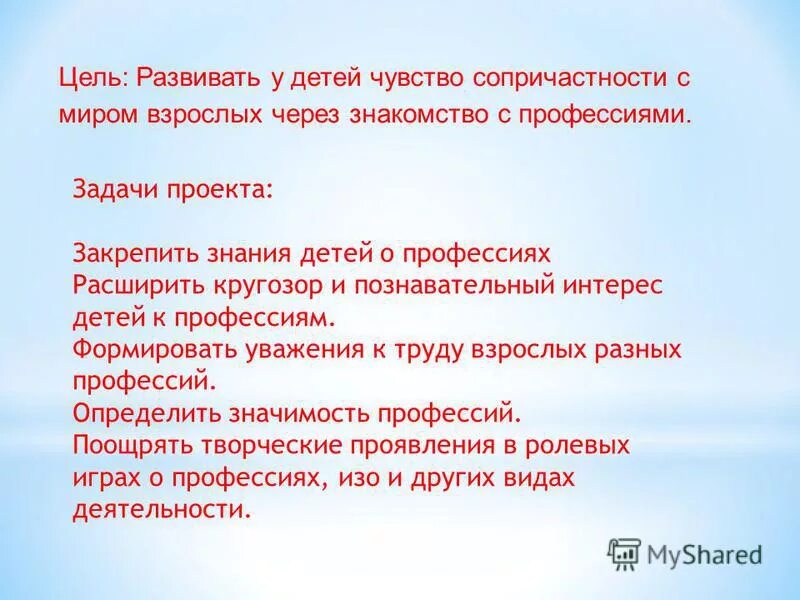 Цель: Развивать у детей чувство сопричастности с миром взрослых через знакомство с профессиями.

Задачи проекта:

Закрепить знания детей о профессиях
Расширить кругозор и познавательный интерес детей к профессиям.
Формировать уважения к труду взрослых разных профессий.
Определить значимость профессий.
Поощрять творческие проявления в ролевых играх о профессиях, изо и других видах деятельности.

MyShared